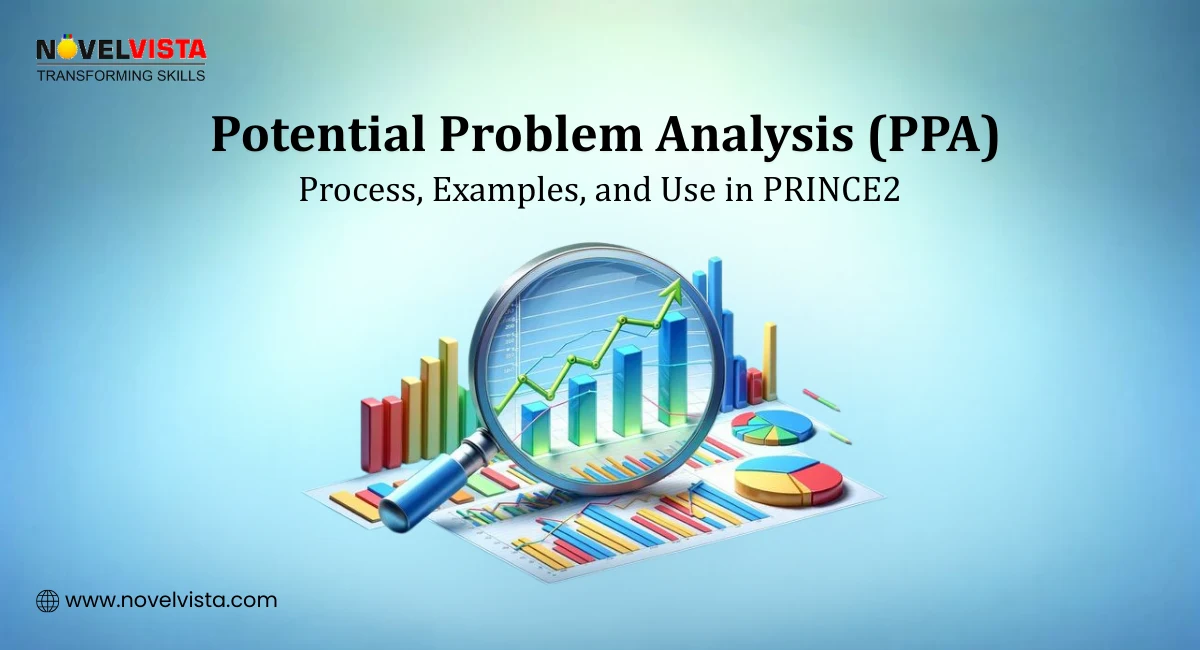 NOVELVISTA
TRANSFORMING SKILLS

Potential Problem Analysis (PPA)
Process, Examples, and Use in PRINCE2

www.novelvista.com